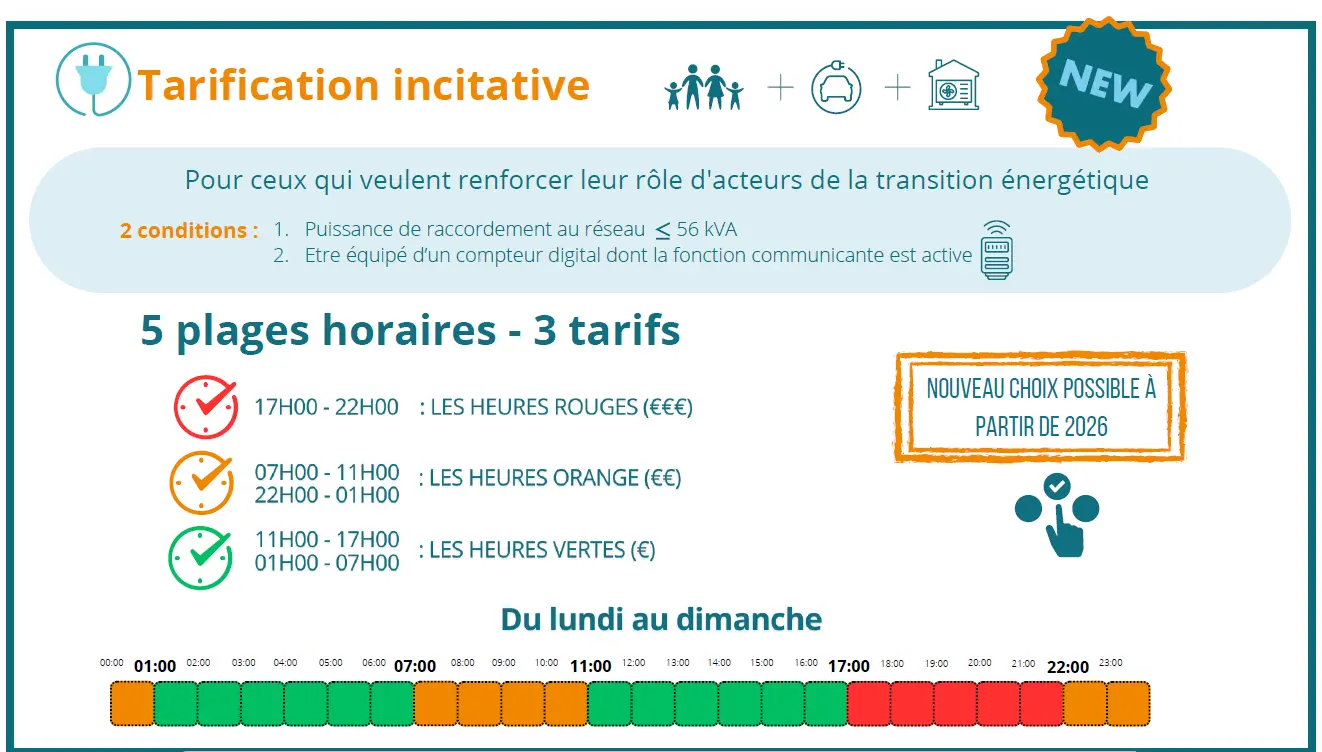 Tarification incitative

NEW

Pour ceux qui veulent renforcer leur rôle d'acteurs de la transition énergétique

2 conditions : 1. Puissance de raccordement au réseau $\leq$ 56 kVA
2. Etre équipé d'un compteur digital dont la fonction communicante est active

5 plages horaires - 3 tarifs

17H00 - 22H00 : LES HEURES ROUGES (€€€)

07H00 - 11H00
22H00 - 01H00 : LES HEURES ORANGE (€€)

11H00 - 17H00
01H00 - 07H00 : LES HEURES VERTES (€)

NOUVEAU CHOIX POSSIBLE À PARTIR DE 2026

Du lundi au dimanche

00:00 01:00 02:00 03:00 04:00 05:00 06:00 07:00 08:00 09:00 10:00 11:00 12:00 13:00 14:00 15:00 16:00 17:00 18:00 19:00 20:00 21:00 22:00 23:00